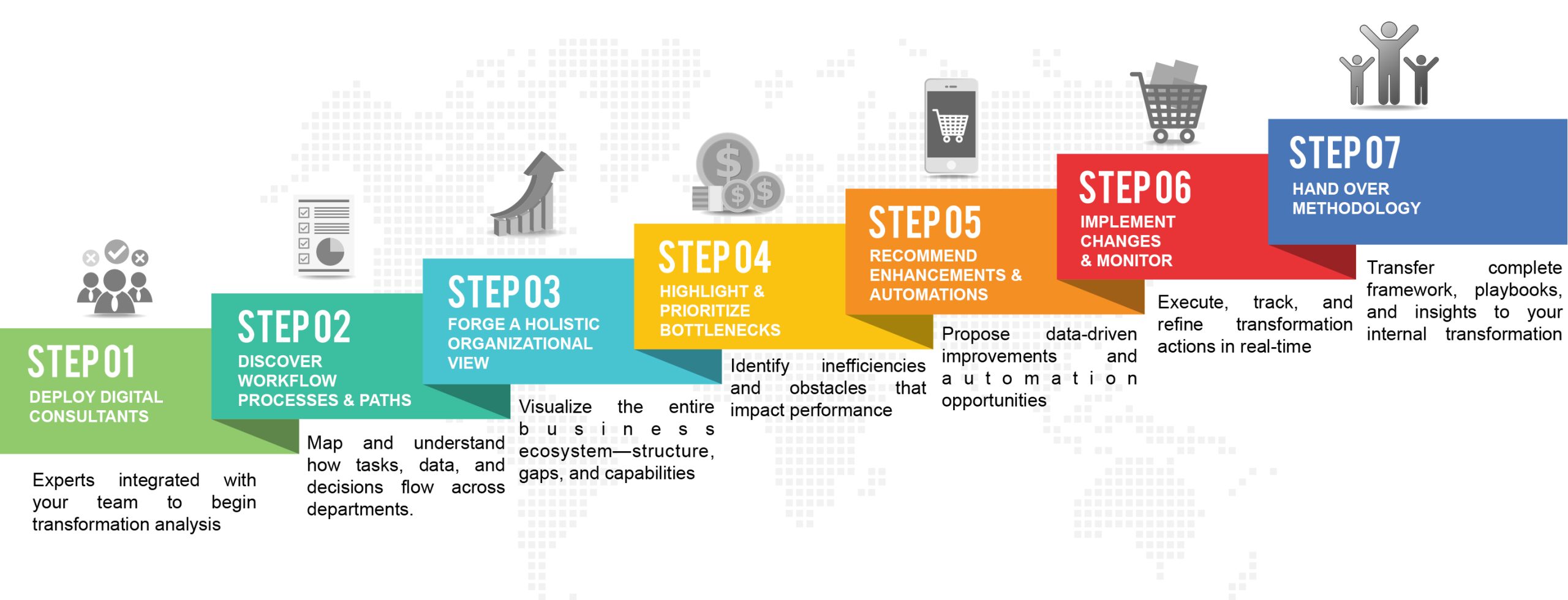 STEP 01
DEPLOY DIGITAL CONSULTANTS

Experts integrated with your team to begin transformation analysis

STEP 02
DISCOVER WORKFLOW PROCESSES & PATHS

Map and understand how tasks, data, and decisions flow across departments.

STEP 03
FORGE A HOLISTIC ORGANIZATIONAL VIEW

Visualize the entire business ecosystem—structure, gaps, and capabilities

STEP 04
HIGHLIGHT & PRIORITIZE BOTTLENECKS

Identify inefficiencies and obstacles that impact performance

STEP 05
RECOMMEND ENHANCEMENTS & AUTOMATIONS

Propose data-driven improvements and automation opportunities

STEP 06
IMPLEMENT CHANGES & MONITOR

Execute, track, and refine transformation actions in real-time

STEP 07
HAND OVER METHODOLOGY

Transfer complete framework, playbooks, and insights to your internal transformation